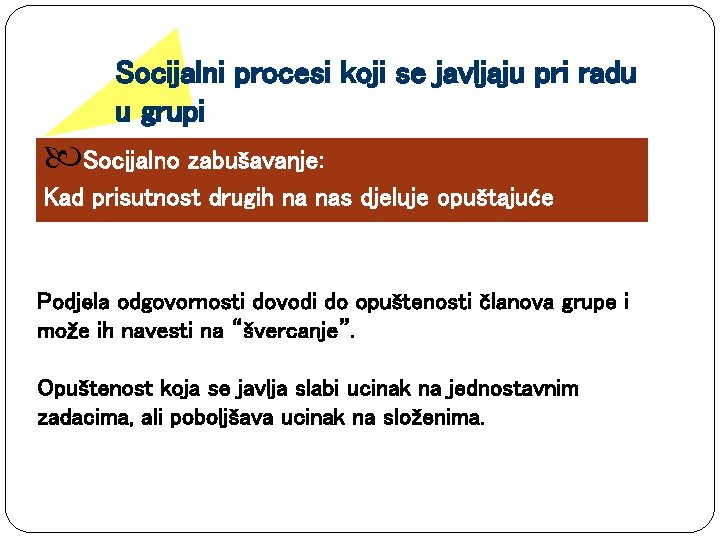 Socijalni procesi koji se javljaju pri radu u grupi

Socijalno zabušavanje:
Kad prisutnost drugih na nas djeluje opuštajuće

Podjela odgovornosti dovodi do opuštenosti članova grupe i može ih navesti na “švercanje”.

Opuštenost koja se javlja slabi ucinak na jednostavnim zadacima, ali poboljšava ucinak na složenima.